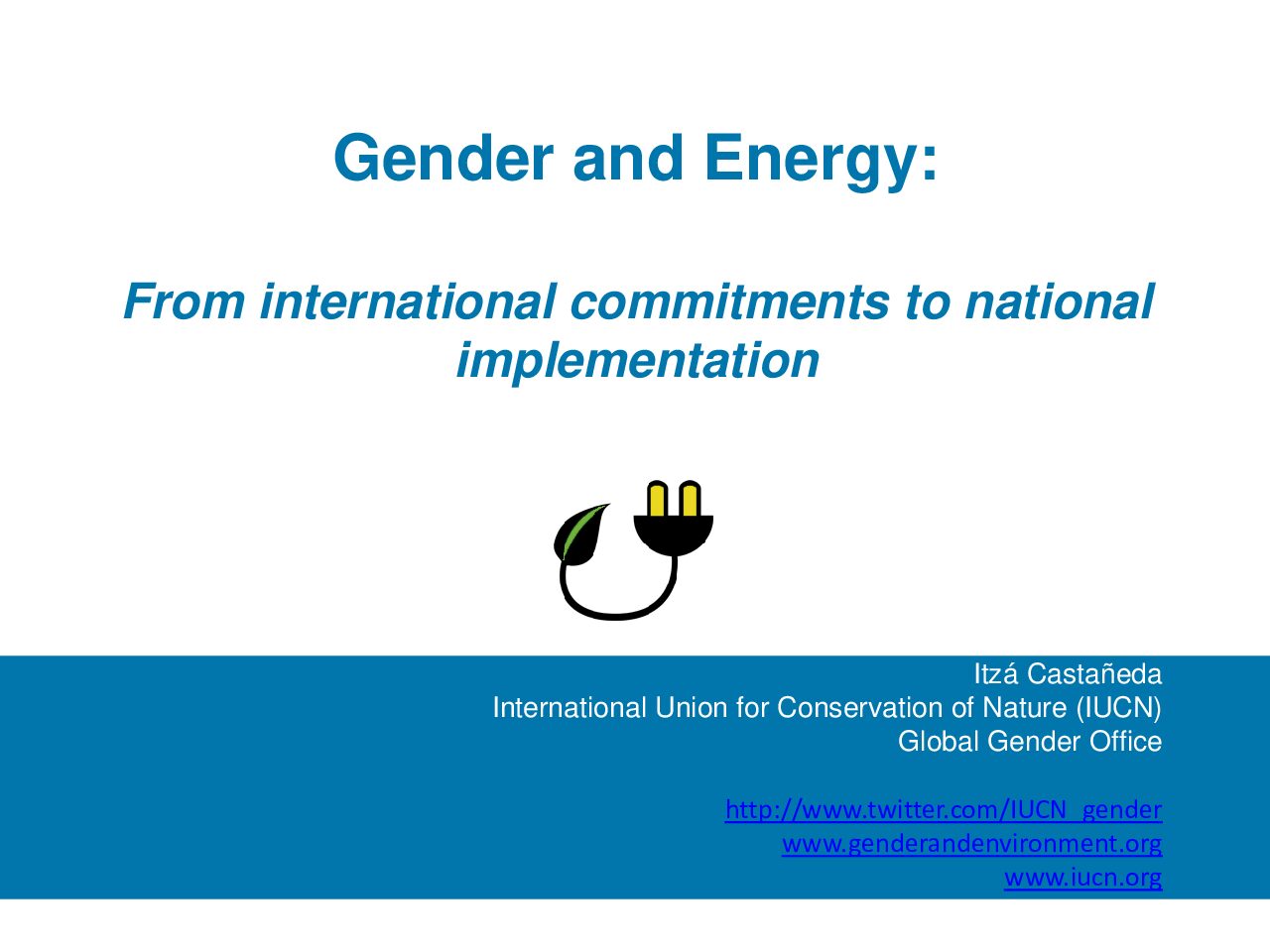 Gender and Energy:

From international commitments to national implementation

Itzá Castañeda
International Union for Conservation of Nature (IUCN)
Global Gender Office

http://www.twitter.com/IUCN_gender
www.genderandenvironment.org
www.iucn.org